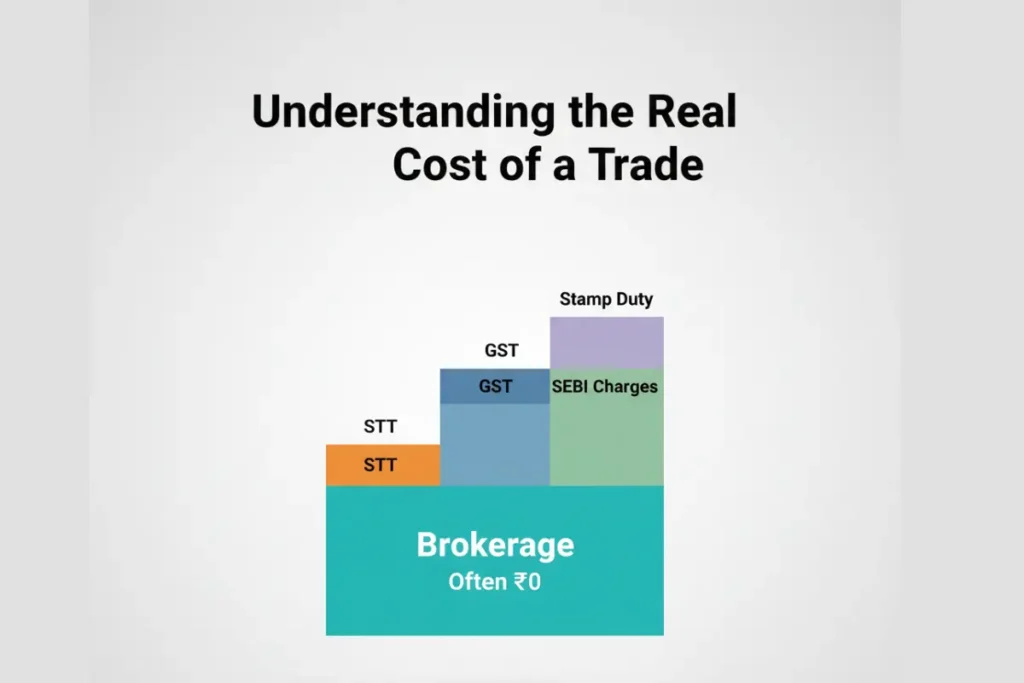 Understanding the Real Cost of a Trade

Stamp Duty

GST

GST

SEBI Charges

STT

STT

Brokerage
Often ₹0